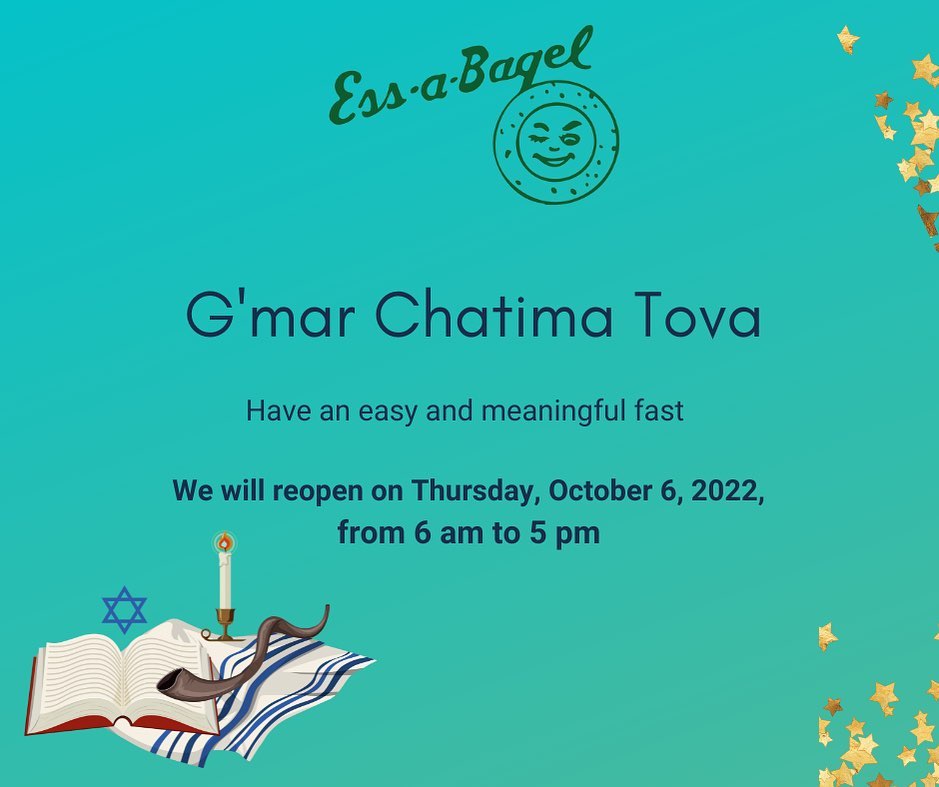 Ess-a-Bagel

G'mar Chatima Tova

Have an easy and meaningful fast

We will reopen on Thursday, October 6, 2022, from 6 am to 5 pm